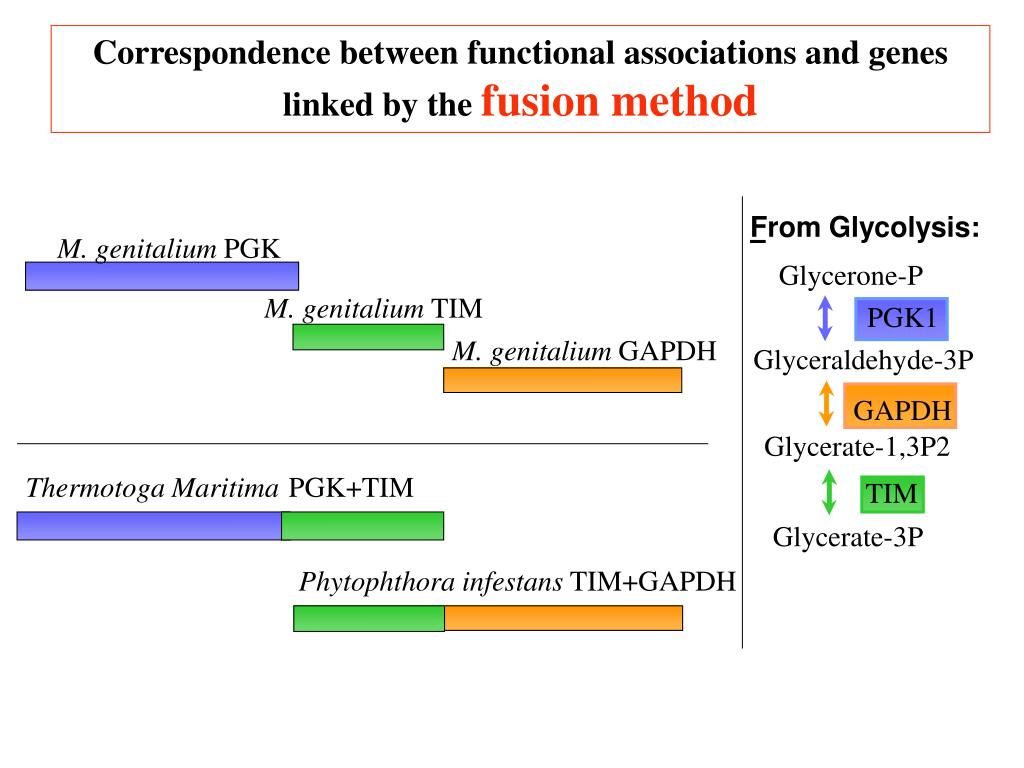 Correspondence between functional associations and genes linked by the fusion method

M. genitalium PGK

M. genitalium TIM

M. genitalium GAPDH

Thermotoga Maritima PGK+TIM

Phytophthora infestans TIM+GAPDH

From Glycolysis:

Glycerone-P

PGK1

Glyceraldehyde-3P

GAPDH

Glycerate-1,3P2

TIM

Glycerate-3P